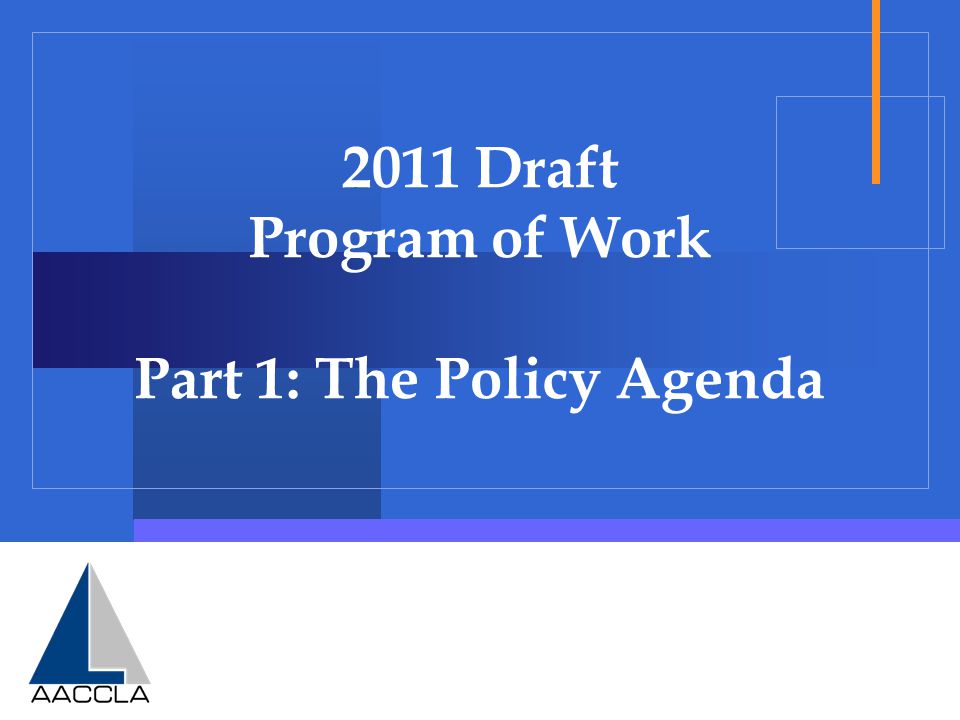 2011 Draft
Program of Work

Part 1: The Policy Agenda

AACCLA